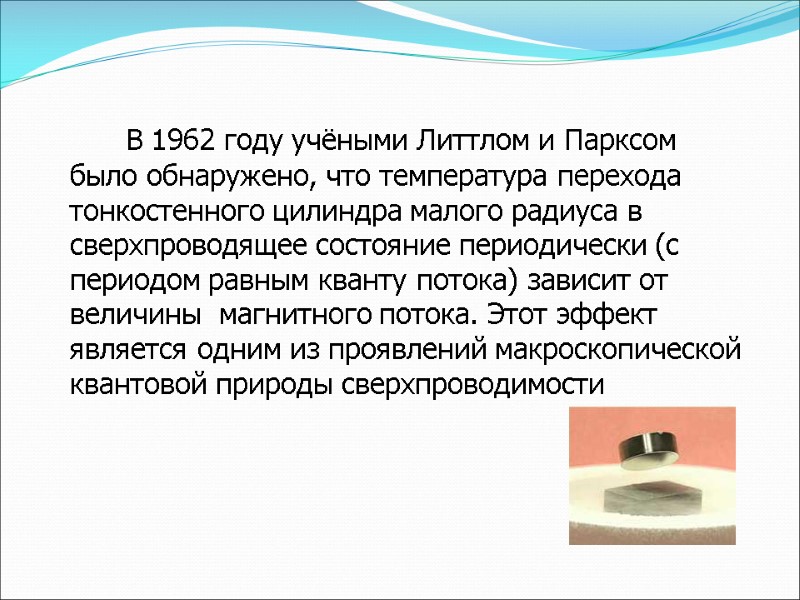 В 1962 году учёными Литтлом и Парксом было обнаружено, что температура перехода тонкостенного цилиндра малого радиуса в сверхпроводящее состояние периодически (с периодом равным кванту потока) зависит от величины  магнитного потока. Этот эффект является одним из проявлений макроскопической квантовой природы сверхпроводимости